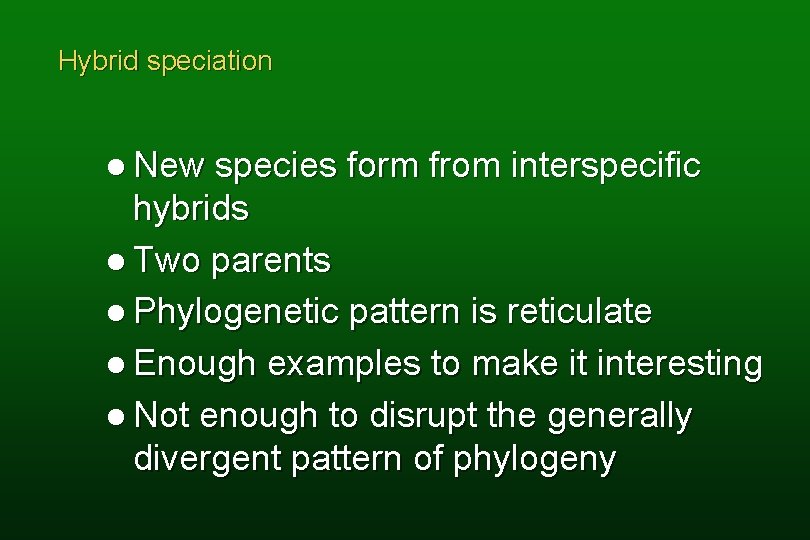 Hybrid speciation

● New species form from interspecific hybrids

● Two parents

● Phylogenetic pattern is reticulate

● Enough examples to make it interesting

● Not enough to disrupt the generally divergent pattern of phylogeny